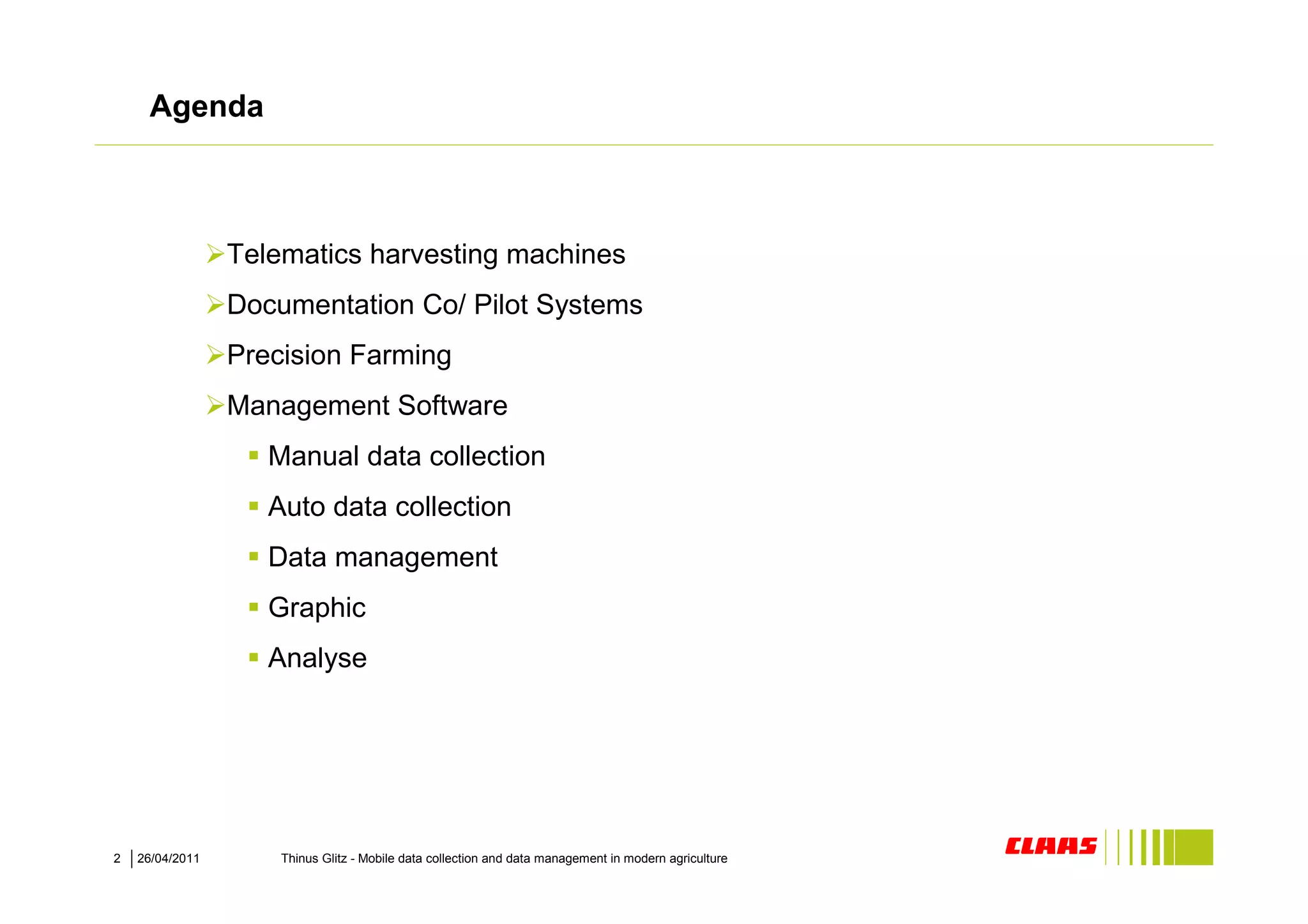 Agenda

➢Telematics harvesting machines

➢Documentation Co/ Pilot Systems

➢Precision Farming

➢Management Software

▪ Manual data collection

▪ Auto data collection

▪ Data management

▪ Graphic

▪ Analyse

2 | 26/04/2011 Thinus Glitz - Mobile data collection and data management in modern agriculture

CLAAS